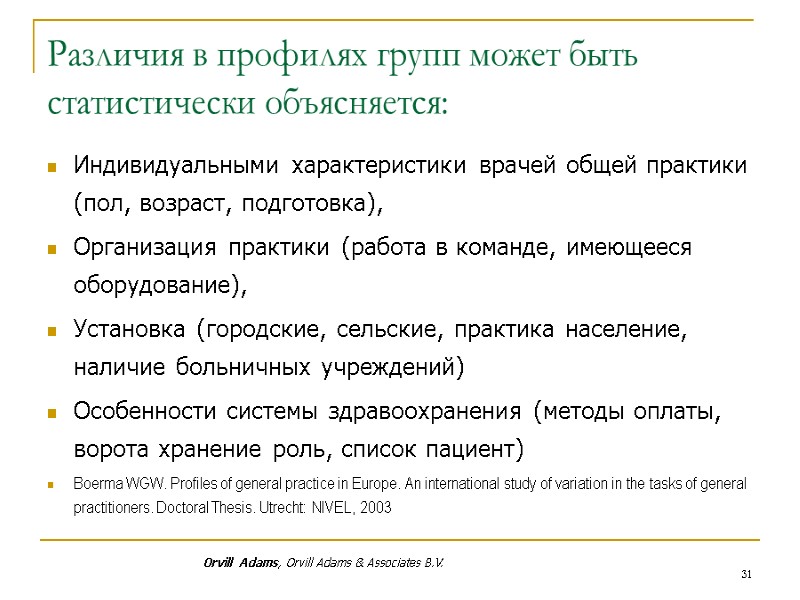 Различия в профилях групп может быть статистически объясняется:

Индивидуальными характеристики врачей общей практики (пол, возраст, подготовка),

Организация практики (работа в команде, имеющееся оборудование),

Установка (городские, сельские, практика население, наличие больничных учреждений)

Особенности системы здравоохранения (методы оплаты, ворота хранение роль, список пациент)

Boerma WGW. Profiles of general practice in Europe. An international study of variation in the tasks of general practitioners. Doctoral Thesis. Utrecht: NIVEL, 2003

Orvill Adams, Orvill Adams & Associates B.V.

31